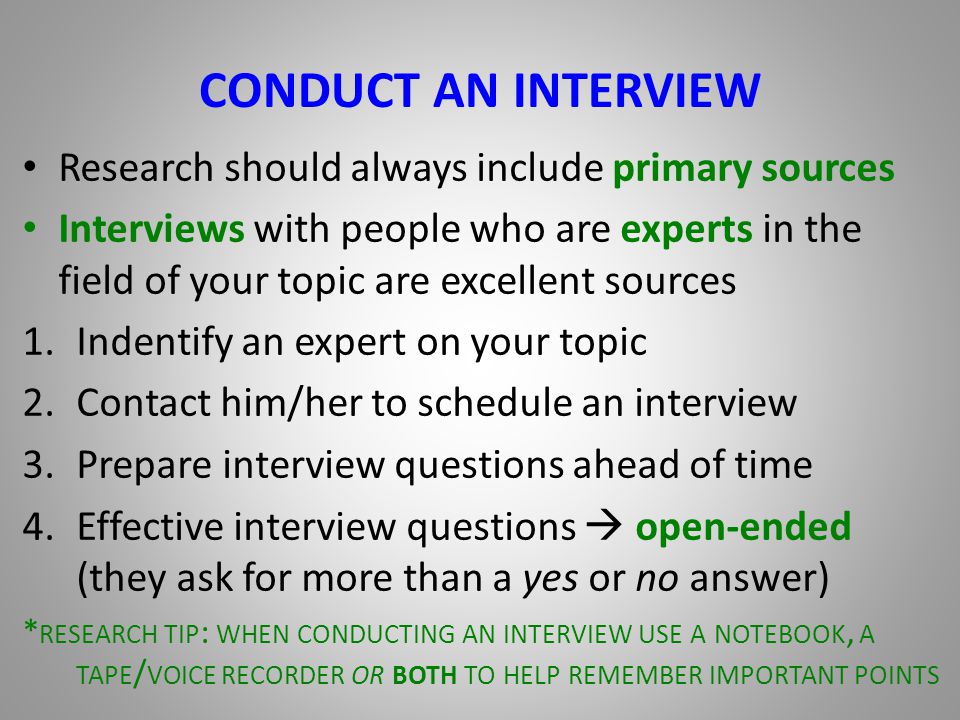 CONDUCT AN INTERVIEW

• Research should always include primary sources

• Interviews with people who are experts in the field of your topic are excellent sources

1. Indentify an expert on your topic

2. Contact him/her to schedule an interview

3. Prepare interview questions ahead of time

4. Effective interview questions → open-ended (they ask for more than a yes or no answer)

*RESEARCH TIP: WHEN CONDUCTING AN INTERVIEW USE A NOTEBOOK, A TAPE/VOICE RECORDER OR BOTH TO HELP REMEMBER IMPORTANT POINTS